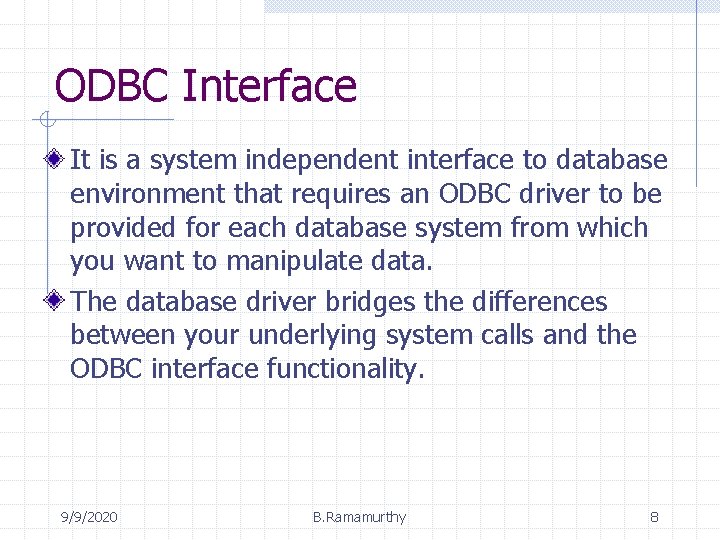 ODBC Interface

It is a system independent interface to database environment that requires an ODBC driver to be provided for each database system from which you want to manipulate data.

The database driver bridges the differences between your underlying system calls and the ODBC interface functionality.

9/9/2020

B.Ramamurthy

8